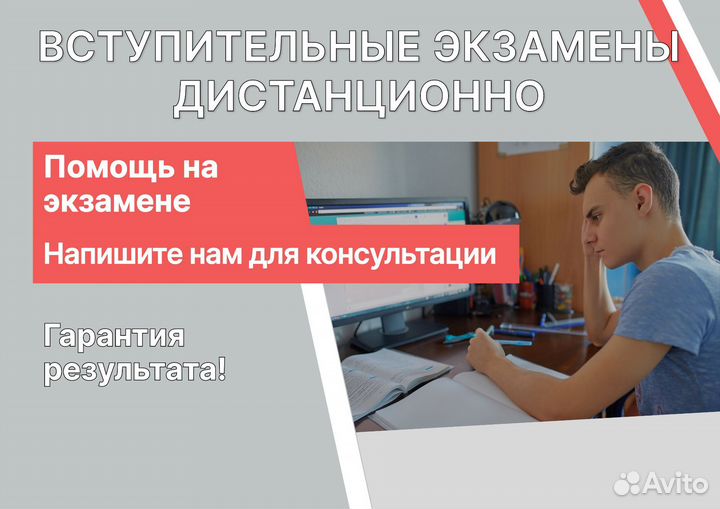 ВСТУПИТЕЛЬНЫЕ ЭКЗАМЕНЫ ДИСТАНЦИОННО

Помощь на экзамене

Напишите нам для консультации

Гарантия результата!

Avito